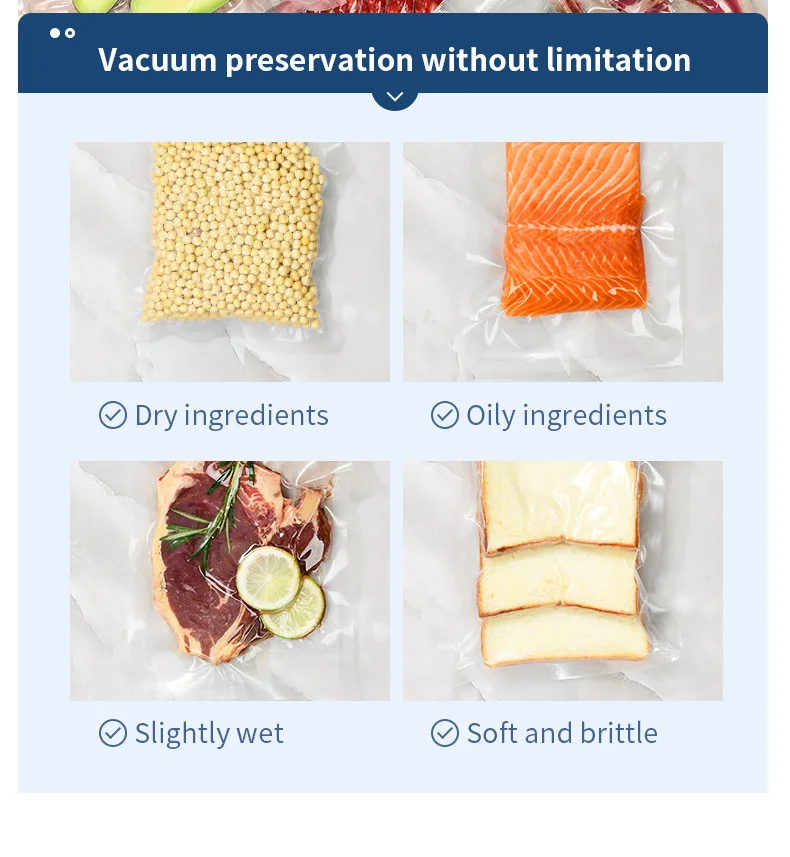 Vacuum preservation without limitation

Dry ingredients

Oily ingredients

Slightly wet

Soft and brittle